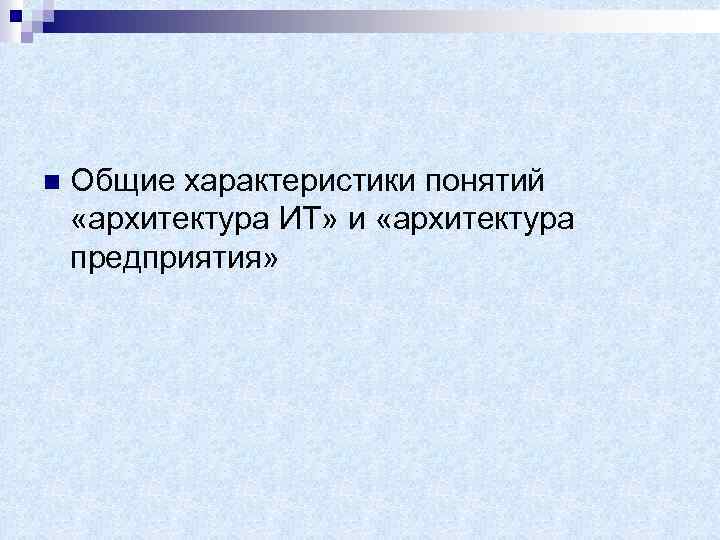 Общие характеристики понятий «архитектура ИТ» и «архитектура предприятия»